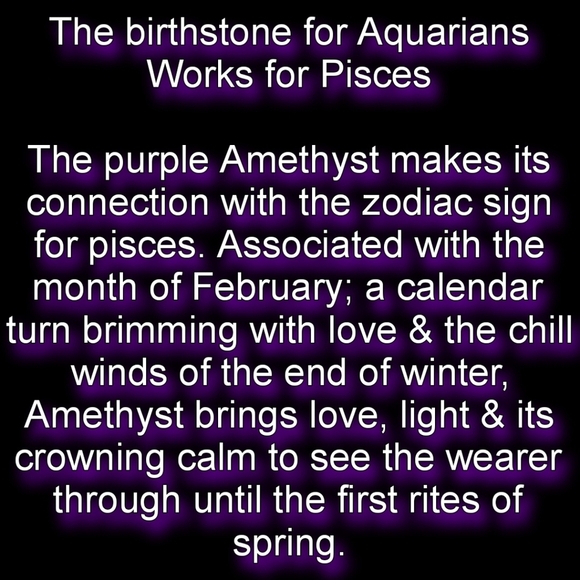 The birthstone for Aquarians
Works for Pisces

The purple Amethyst makes its connection with the zodiac sign for pisces. Associated with the month of February; a calendar turn brimming with love & the chill winds of the end of winter, Amethyst brings love, light & its crowning calm to see the wearer through until the first rites of spring.